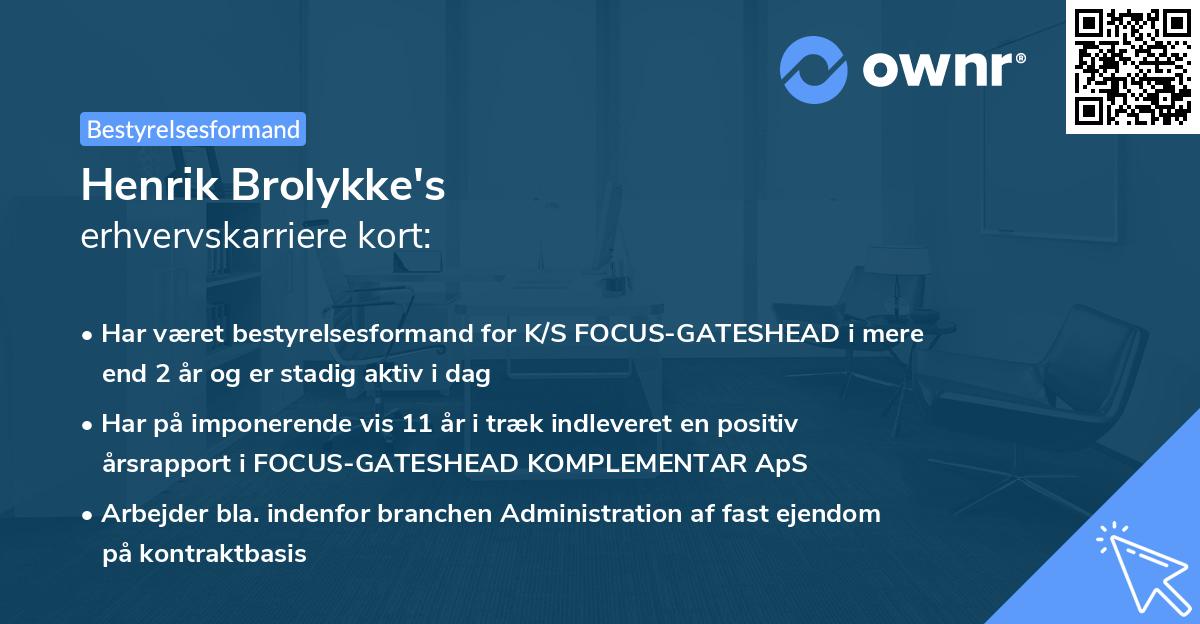 ownr®

Bestyrelsesformand

Henrik Brolykke's
erhvervskarriere kort:

• Har været bestyrelsesformand for K/S FOCUS-GATESHEAD i mere end 2 år og er stadig aktiv i dag

• Har på imponerende vis 11 år i træk indleveret en positiv årsrapport i FOCUS-GATESHEAD KOMPLEMENTAR ApS

• Arbejder bla. indenfor branchen Administration af fast ejendom på kontraktbasis